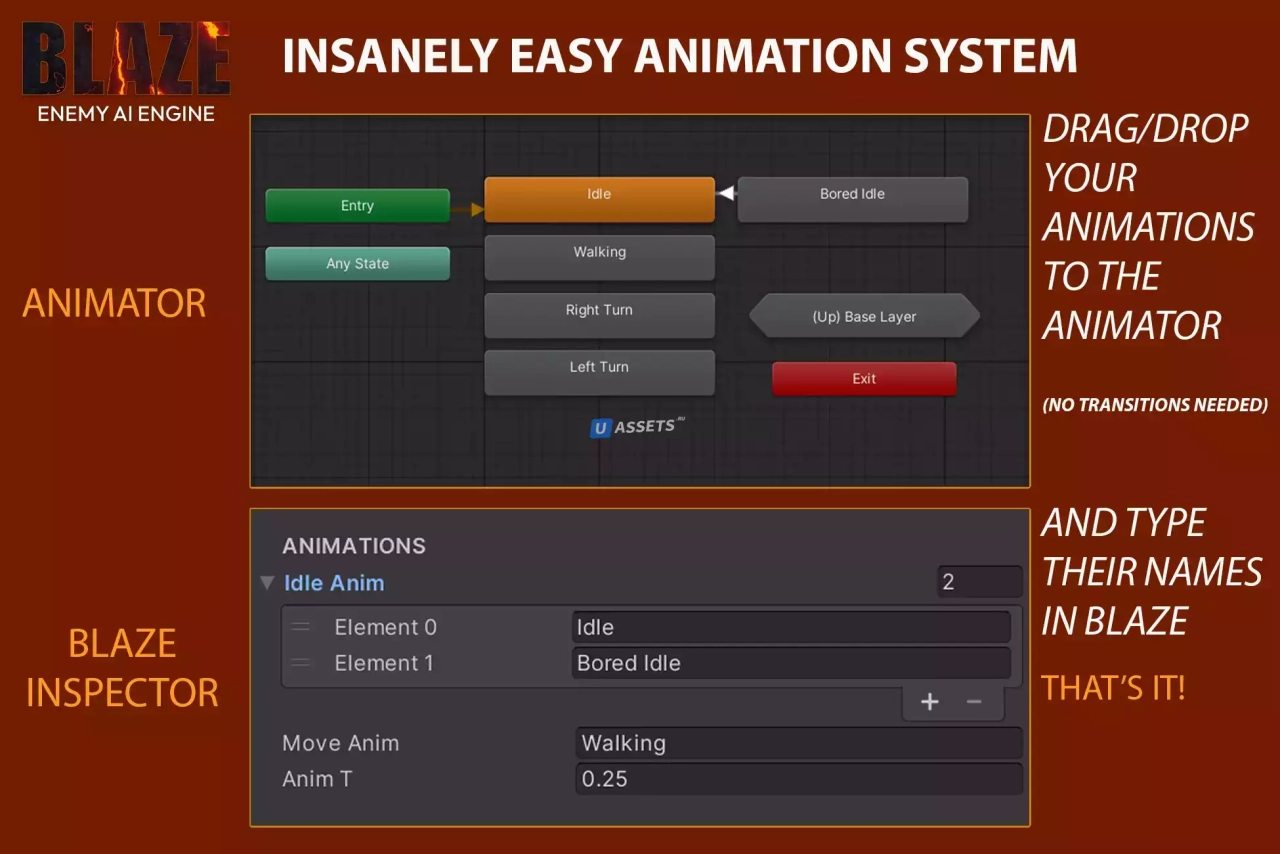 BLAZE
ENEMY AI ENGINE

INSANELY EASY ANIMATION SYSTEM

ANIMATOR

Entry
Any State
Idle
Walking
Right Turn
Left Turn
Bored Idle
(Up) Base Layer
Exit
U ASSETS

DRAG/DROP YOUR ANIMATIONS TO THE ANIMATOR

(NO TRANSITIONS NEEDED)

BLAZE INSPECTOR

ANIMATIONS
Idle Anim 2
Element 0 Idle
Element 1 Bored Idle
+ −
Move Anim Walking
Anim T 0.25

AND TYPE THEIR NAMES IN BLAZE

THAT'S IT!